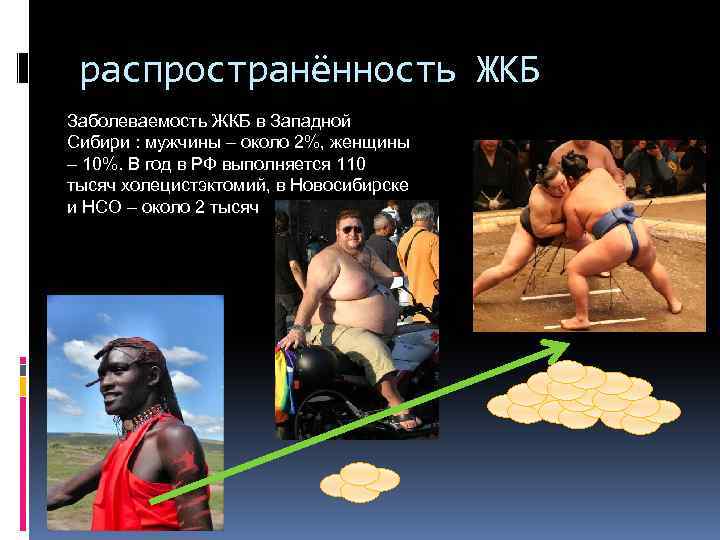 распространённость ЖКБ

Заболеваемость ЖКБ в Западной Сибири : мужчины – около 2%, женщины – 10%. В год в РФ выполняется 110 тысяч холецистэктомий, в Новосибирске и НСО – около 2 тысяч